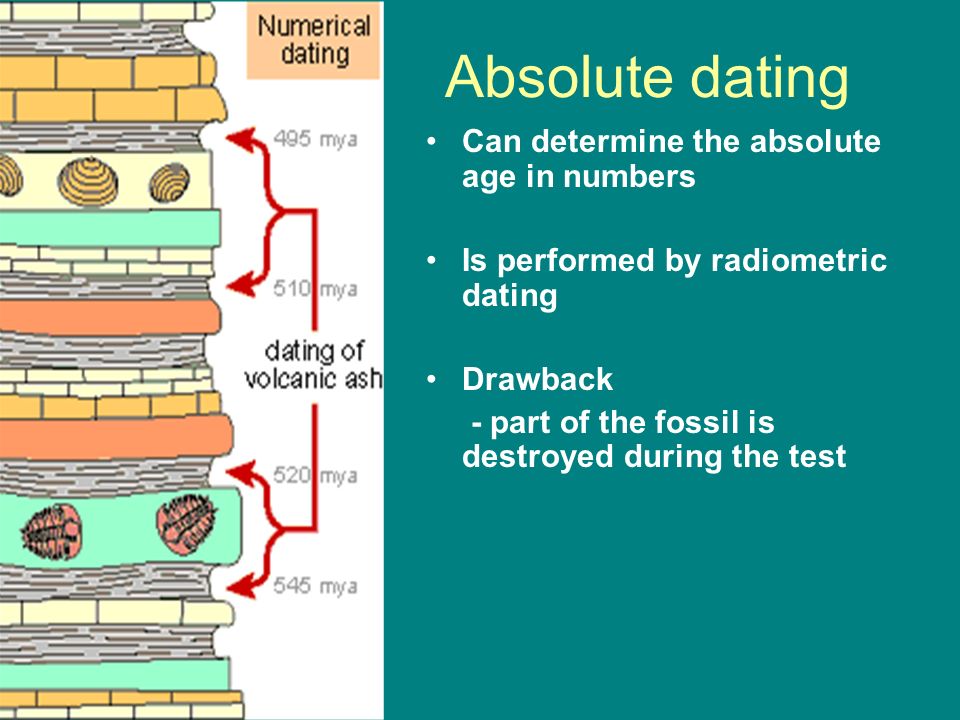 Numerical dating

495 mya

510 mya

dating of volcanic ash

520 mya

545 mya

Absolute dating

• Can determine the absolute age in numbers

• Is performed by radiometric dating

• Drawback
- part of the fossil is destroyed during the test